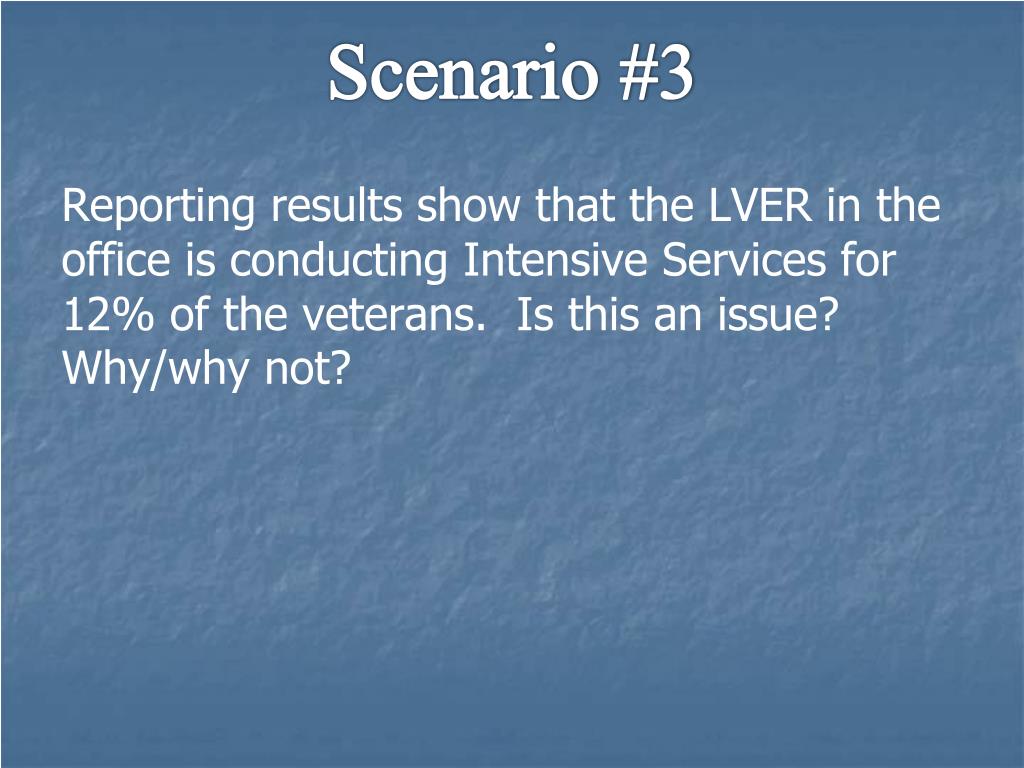 Scenario #3

Reporting results show that the LVER in the office is conducting Intensive Services for 12% of the veterans.  Is this an issue? Why/why not?